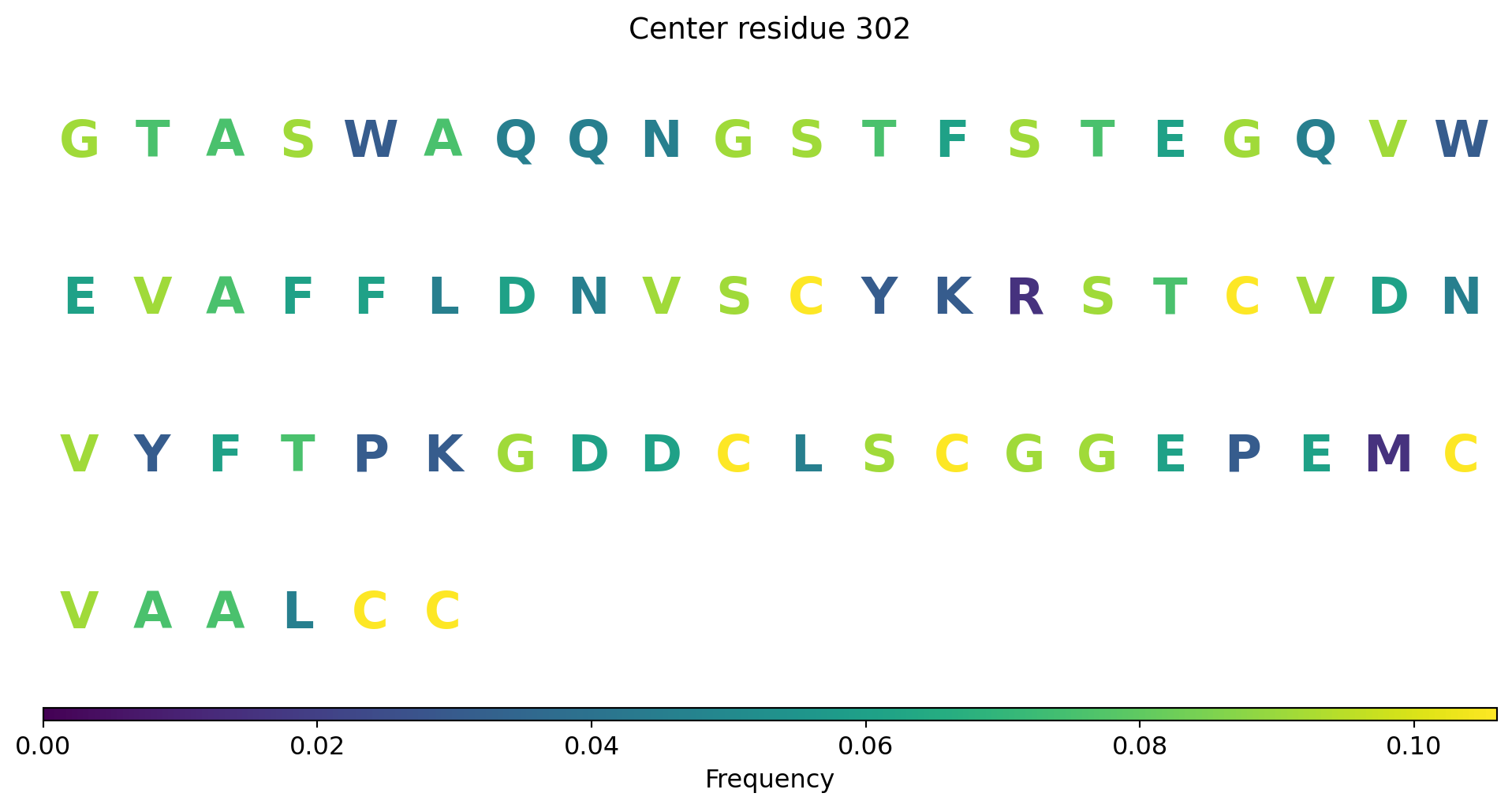 Center residue 302

G T A S W A Q Q N G S T F S T E G Q V W

E V A F F L D N V S C Y K R S T C V D N

V Y F T P K G D D C L S C G G E P E M C

V A A L C C

0.00 0.02 0.04 0.06 0.08 0.10
Frequency